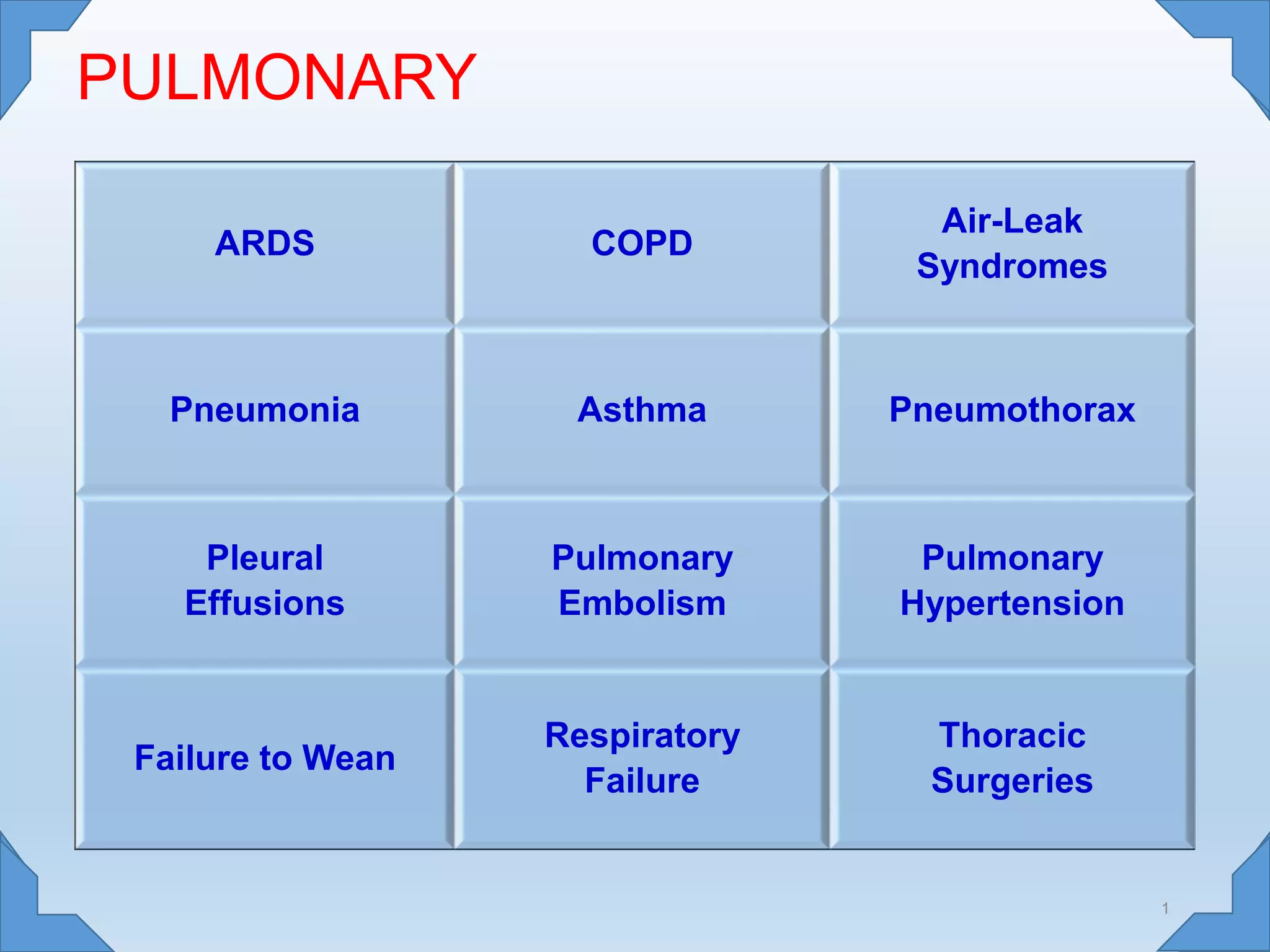 PULMONARY

| ARDS | COPD | Air-Leak Syndromes |
|---|---|---|
| Pneumonia | Asthma | Pneumothorax |
| Pleural Effusions | Pulmonary Embolism | Pulmonary Hypertension |
| Failure to Wean | Respiratory Failure | Thoracic Surgeries |

1